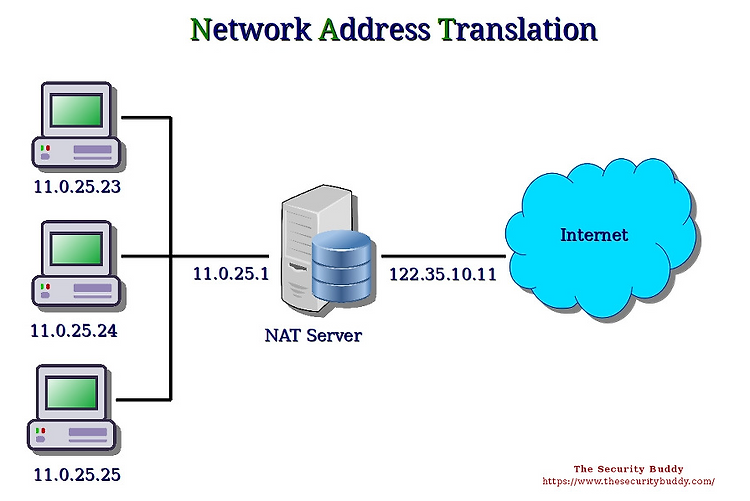 Network Address Translation

11.0.25.23

11.0.25.24

11.0.25.25

11.0.25.1

NAT Server

122.35.10.11

Internet

The Security Buddy
https://www.thesecuritybuddy.com/